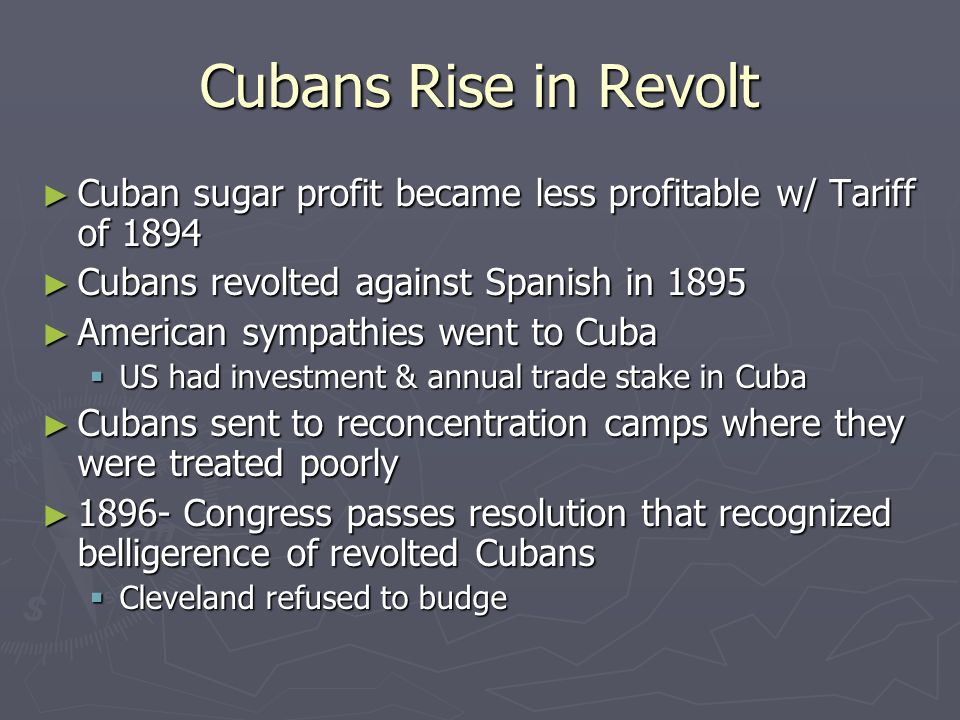 Cubans Rise in Revolt

► Cuban sugar profit became less profitable w/ Tariff of 1894
► Cubans revolted against Spanish in 1895
► American sympathies went to Cuba
▪ US had investment & annual trade stake in Cuba
► Cubans sent to reconcentration camps where they were treated poorly
► 1896- Congress passes resolution that recognized belligerence of revolted Cubans
▪ Cleveland refused to budge